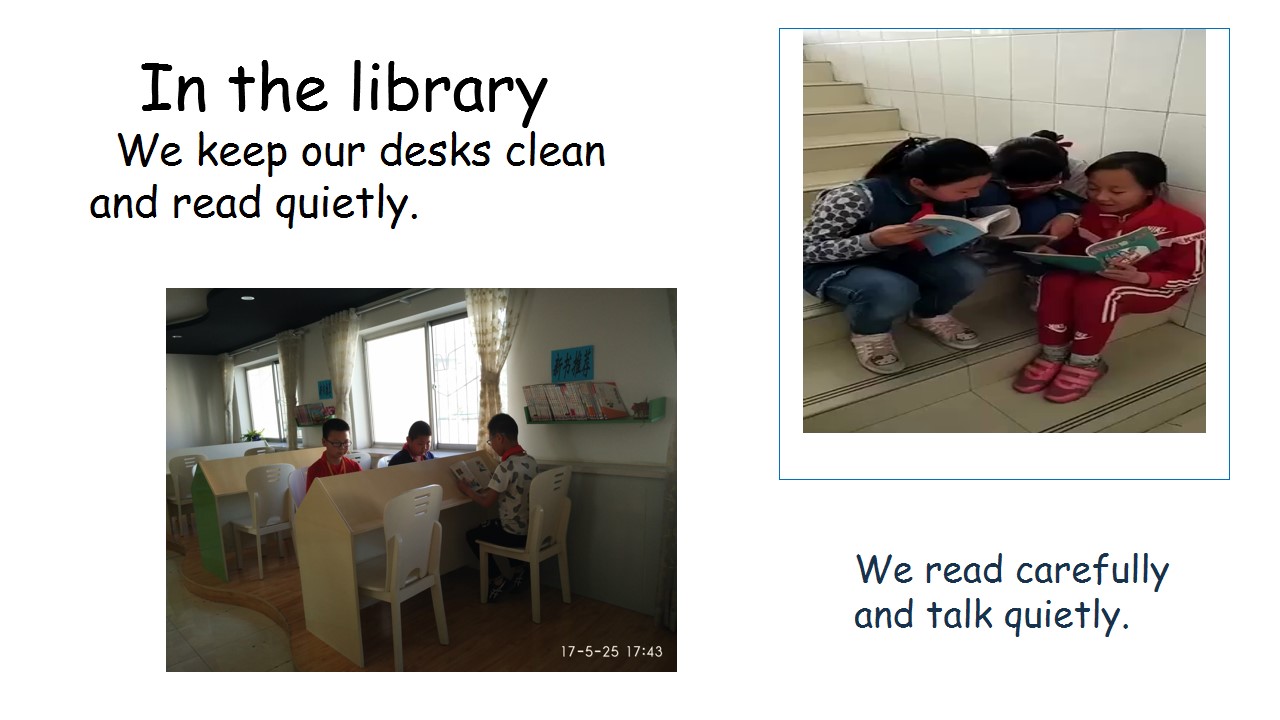 In the library

We keep our desks clean and read quietly.

新书推荐

17-5-25 17:43

We read carefully and talk quietly.